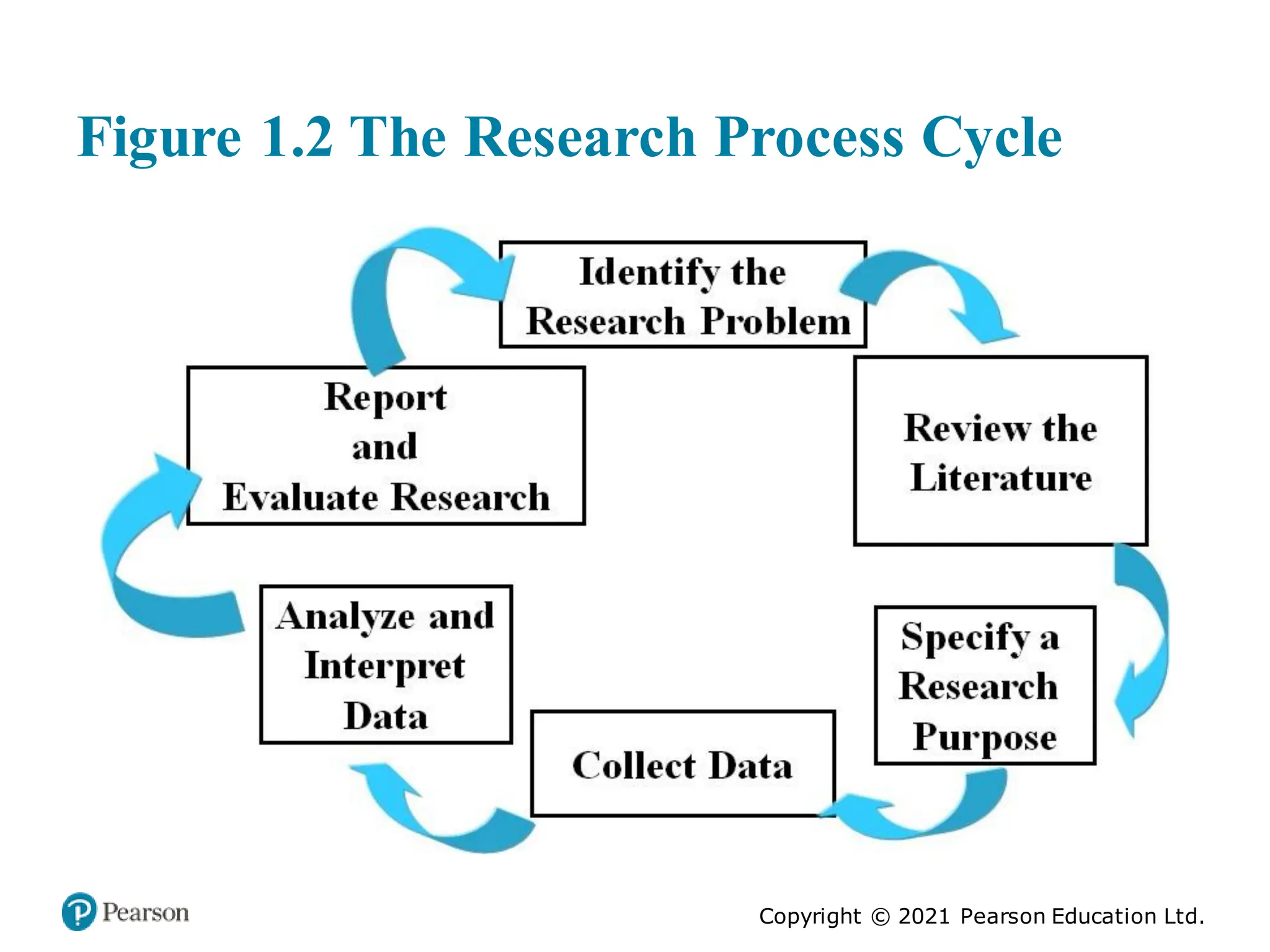 Figure 1.2 The Research Process Cycle

Identify the Research Problem

Review the Literature

Specify a Research Purpose

Collect Data

Analyze and Interpret Data

Report and Evaluate Research

Pearson

Copyright © 2021 Pearson Education Ltd.